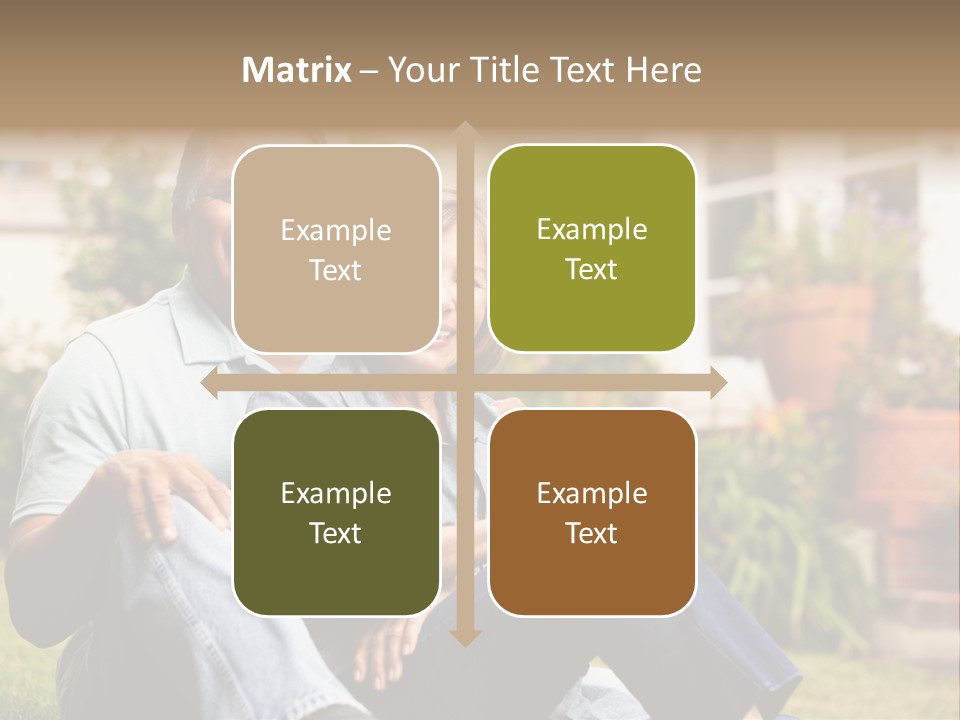 Matrix – Your Title Text Here

Example Text

Example Text

Example Text

Example Text